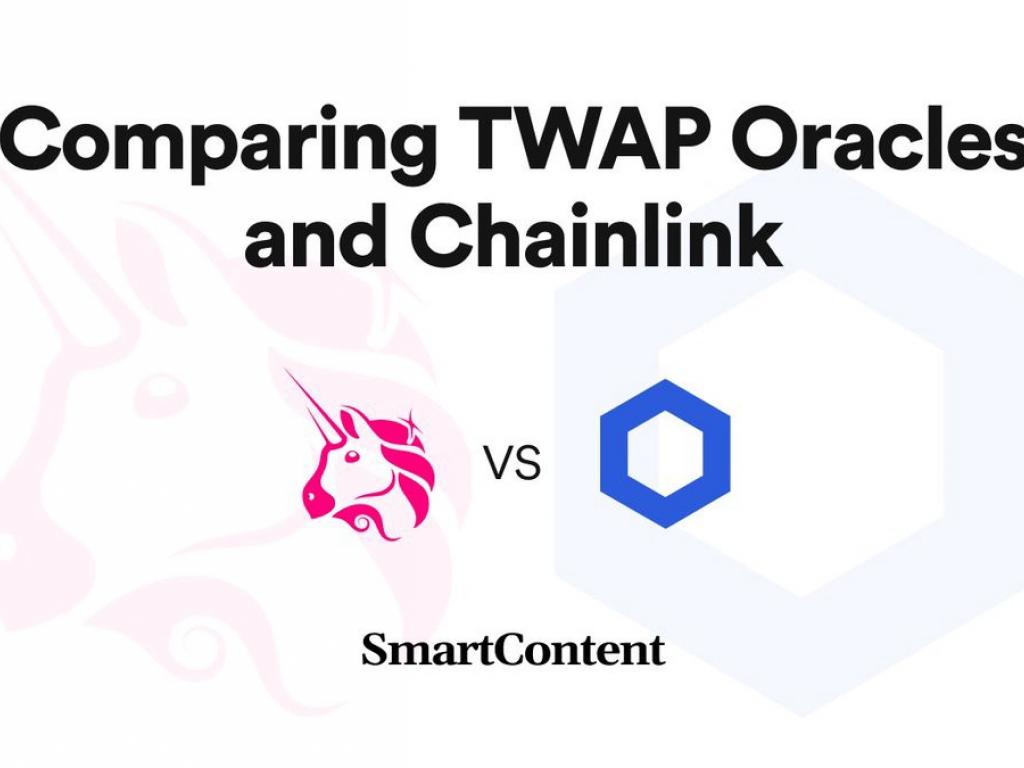 Comparing TWAP Oracles and Chainlink

VS

SmartContent